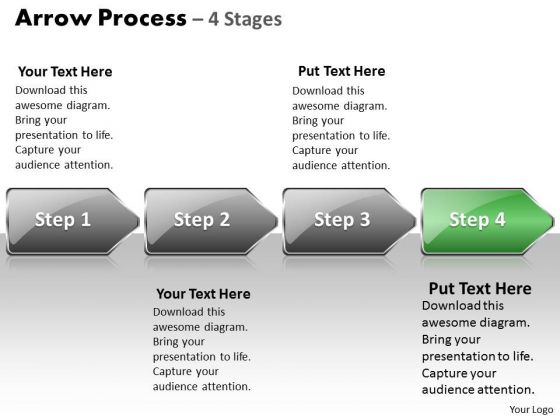 Arrow Process – 4 Stages

Your Text Here
Download this awesome diagram. Bring your presentation to life. Capture your audience attention.

Put Text Here
Download this awesome diagram. Bring your presentation to life. Capture your audience attention.

Step 1

Step 2

Step 3

Step 4

Your Text Here
Download this awesome diagram. Bring your presentation to life. Capture your audience attention.

Put Text Here
Download this awesome diagram. Bring your presentation to life. Capture your audience attention.

Your Logo